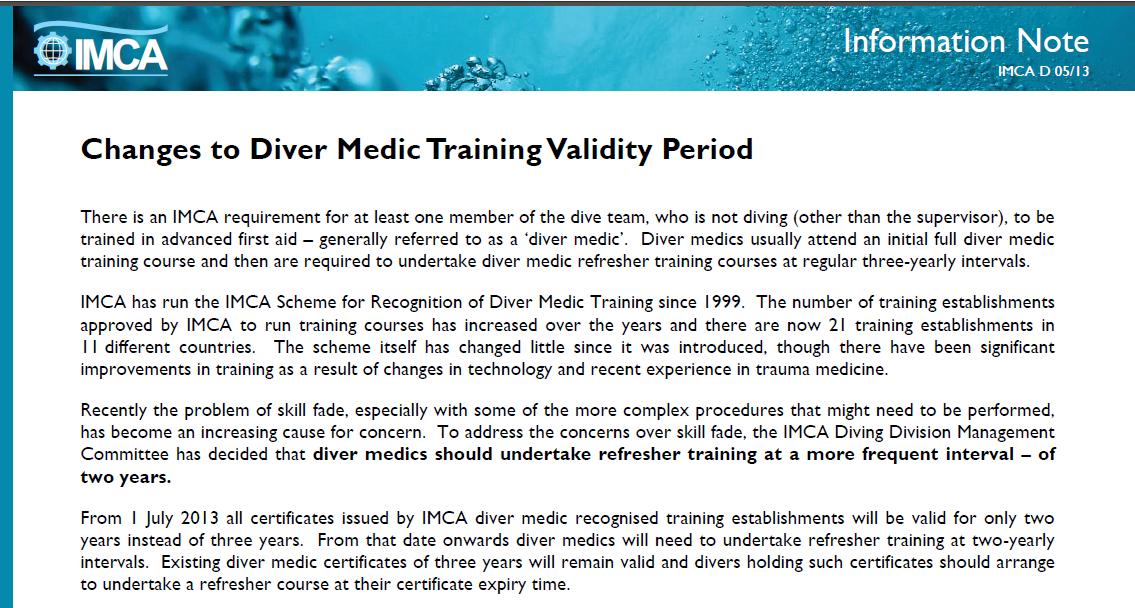 IMCA

Information Note
IMCA D 05/13

Changes to Diver Medic Training Validity Period

There is an IMCA requirement for at least one member of the dive team, who is not diving (other than the supervisor), to be trained in advanced first aid – generally referred to as a 'diver medic'. Diver medics usually attend an initial full diver medic training course and then are required to undertake diver medic refresher training courses at regular three-yearly intervals.

IMCA has run the IMCA Scheme for Recognition of Diver Medic Training since 1999. The number of training establishments approved by IMCA to run training courses has increased over the years and there are now 21 training establishments in 11 different countries. The scheme itself has changed little since it was introduced, though there have been significant improvements in training as a result of changes in technology and recent experience in trauma medicine.

Recently the problem of skill fade, especially with some of the more complex procedures that might need to be performed, has become an increasing cause for concern. To address the concerns over skill fade, the IMCA Diving Division Management Committee has decided that diver medics should undertake refresher training at a more frequent interval – of two years.

From 1 July 2013 all certificates issued by IMCA diver medic recognised training establishments will be valid for only two years instead of three years. From that date onwards diver medics will need to undertake refresher training at two-yearly intervals. Existing diver medic certificates of three years will remain valid and divers holding such certificates should arrange to undertake a refresher course at their certificate expiry time.